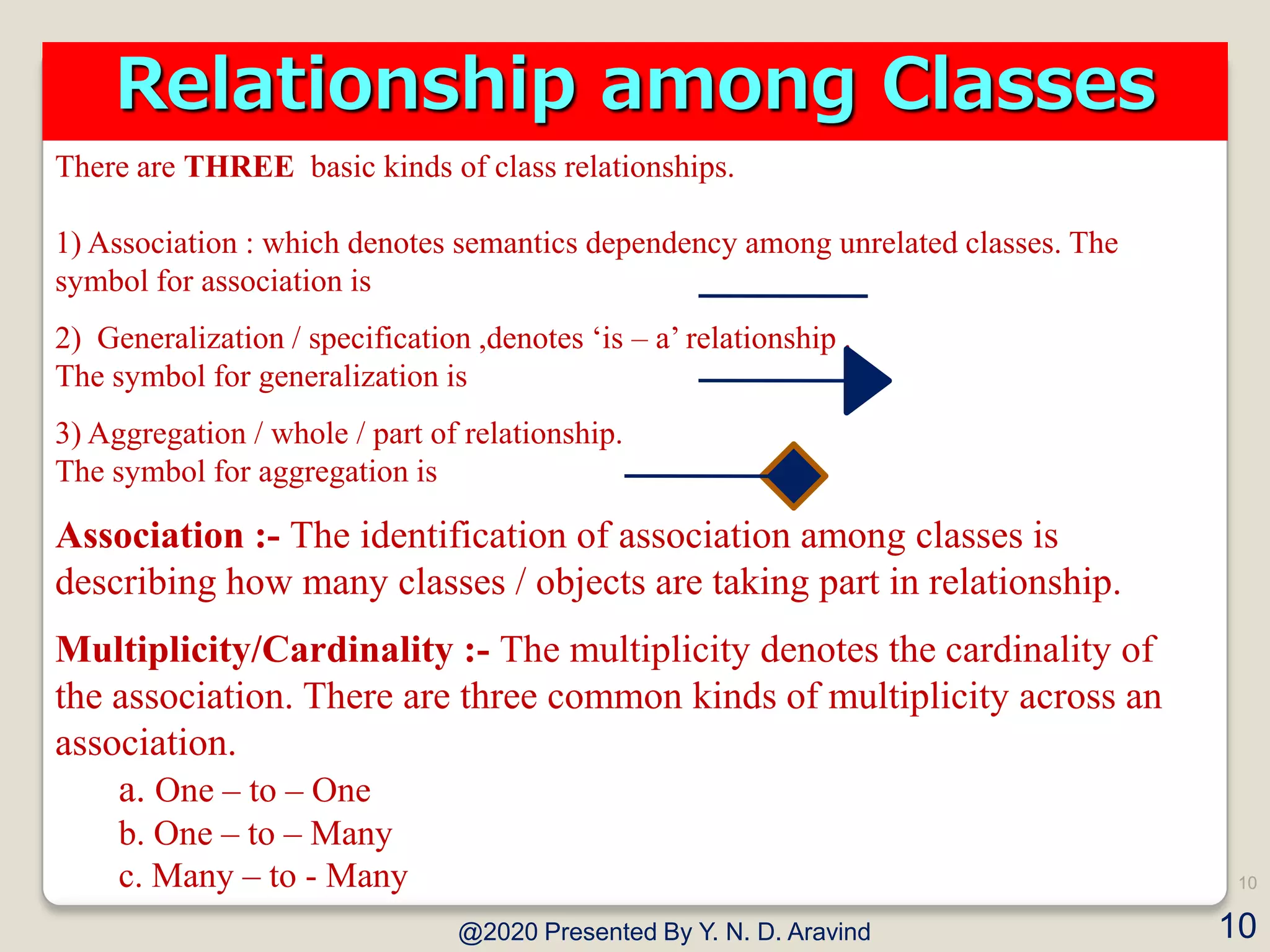 Relationship among Classes

There are THREE basic kinds of class relationships.

1) Association : which denotes semantics dependency among unrelated classes. The symbol for association is

2) Generalization / specification ,denotes ‘is – a’ relationship
The symbol for generalization is

3) Aggregation / whole / part of relationship.
The symbol for aggregation is

Association :- The identification of association among classes is describing how many classes / objects are taking part in relationship.

Multiplicity/Cardinality :- The multiplicity denotes the cardinality of the association. There are three common kinds of multiplicity across an association.

a. One – to – One
b. One – to – Many
c. Many – to - Many

10

@2020 Presented By Y. N. D. Aravind

10